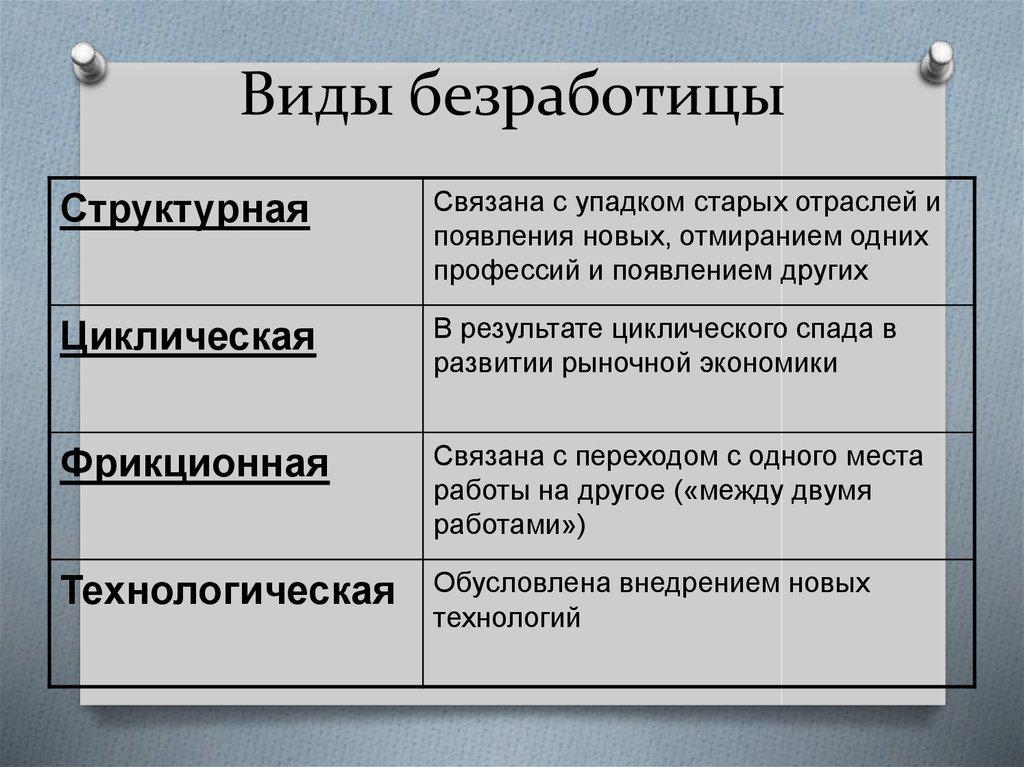 Виды безработицы

| Структурная | Связана с упадком старых отраслей и появления новых, отмиранием одних профессий и появлением других |
|---|---|
| Циклическая | В результате циклического спада в развитии рыночной экономики |
| Фрикционная | Связана с переходом с одного места работы на другое («между двумя работами») |
| Технологическая | Обусловлена внедрением новых технологий |